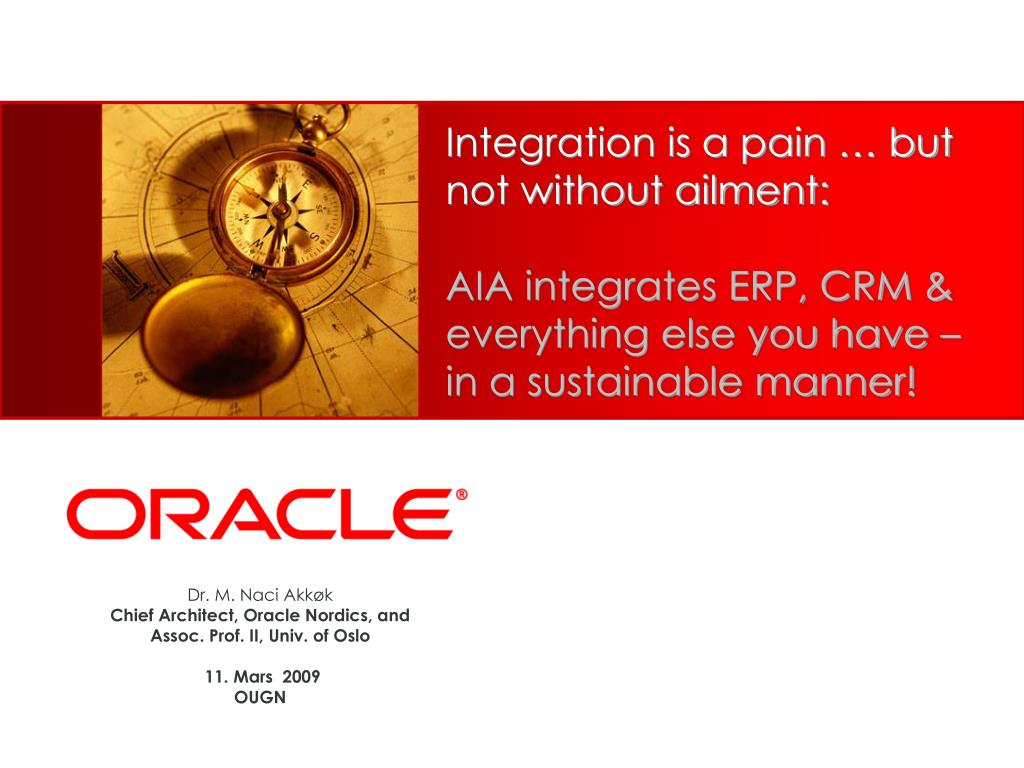 Integration is a pain … but not without ailment:

AIA integrates ERP, CRM & everything else you have – in a sustainable manner!

ORACLE®

Dr. M. Naci Akkøk
Chief Architect, Oracle Nordics, and Assoc. Prof. II, Univ. of Oslo

11. Mars 2009
OUGN